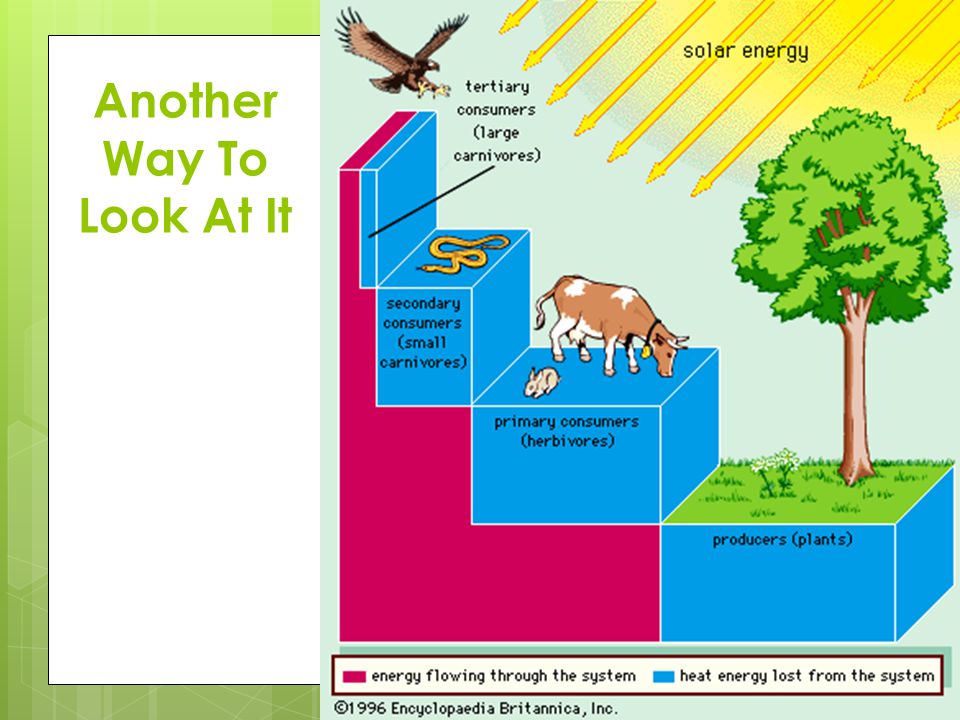 Another Way To Look At It

solar energy

tertiary consumers (large carnivores)

secondary consumers (small carnivores)

primary consumers (herbivores)

producers (plants)

energy flowing through the system

heat energy lost from the system

©1996 Encyclopaedia Britannica, Inc.